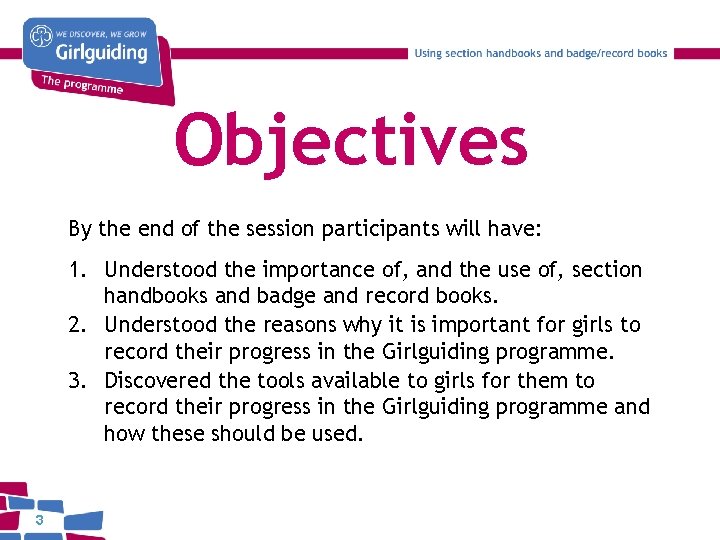 WE DISCOVER, WE GROW
Girlguiding
The programme

Using section handbooks and badge/record books

Objectives

By the end of the session participants will have:

1. Understood the importance of, and the use of, section handbooks and badge and record books.
2. Understood the reasons why it is important for girls to record their progress in the Girlguiding programme.
3. Discovered the tools available to girls for them to record their progress in the Girlguiding programme and how these should be used.

3